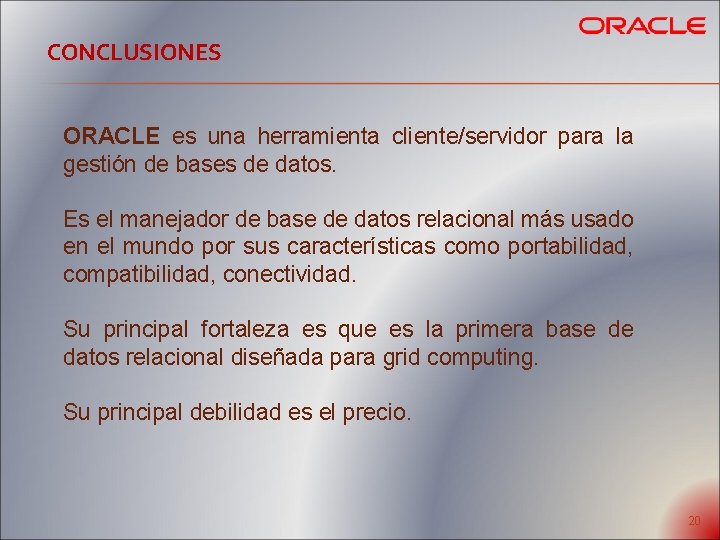 ORACLE

CONCLUSIONES

ORACLE es una herramienta cliente/servidor para la gestión de bases de datos.

Es el manejador de base de datos relacional más usado en el mundo por sus características como portabilidad, compatibilidad, conectividad.

Su principal fortaleza es que es la primera base de datos relacional diseñada para grid computing.

Su principal debilidad es el precio.

20